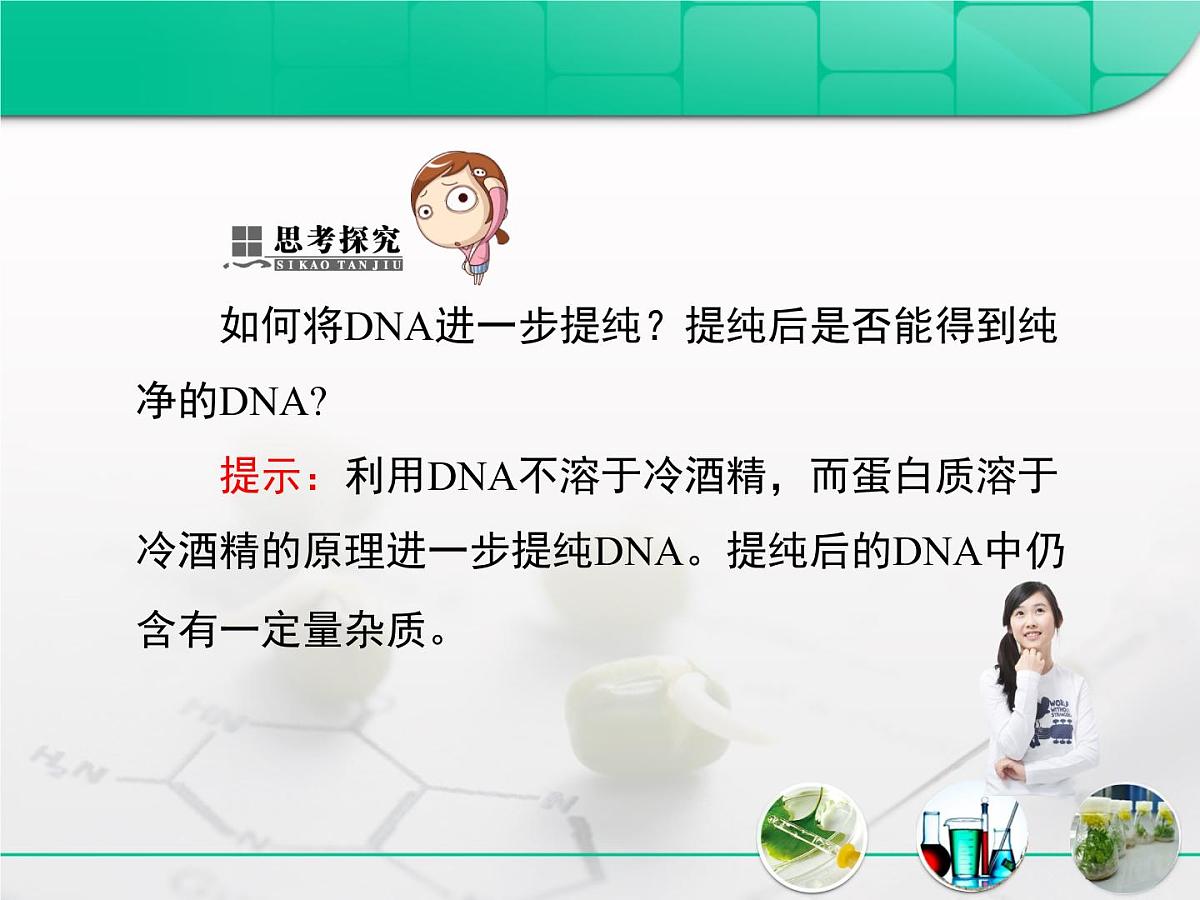 思考探究
SIKAO TANJIU

如何将DNA进一步提纯？提纯后是否能得到纯净的DNA?

提示：利用DNA不溶于冷酒精，而蛋白质溶于冷酒精的原理进一步提纯DNA。提纯后的DNA中仍含有一定量杂质。